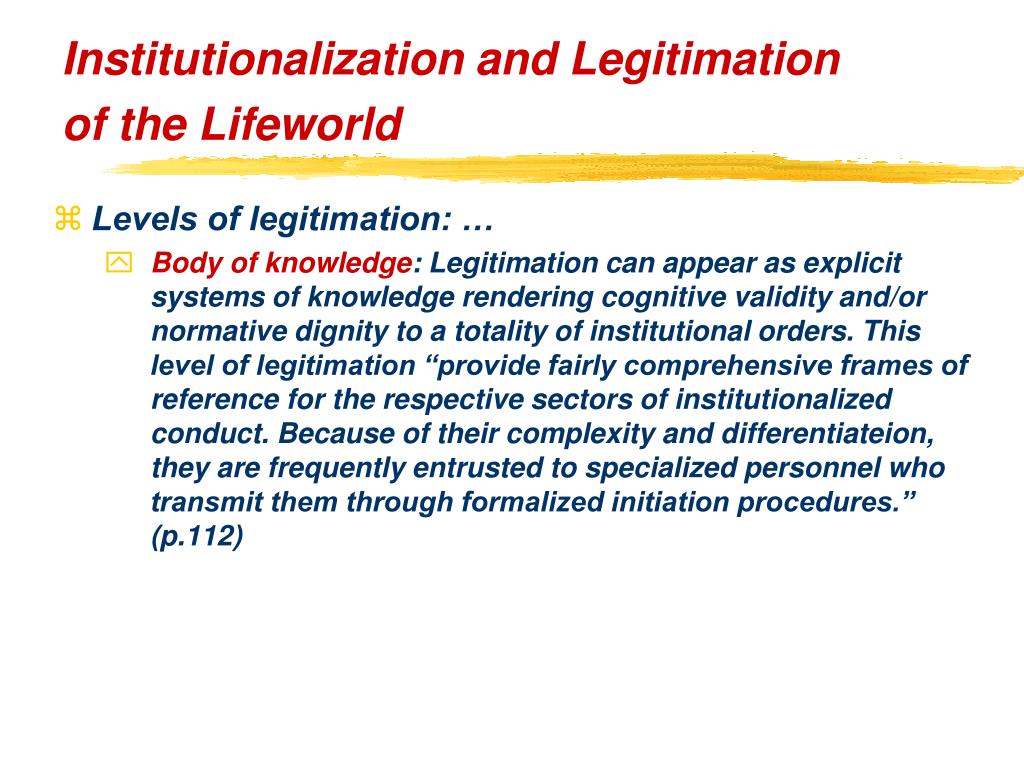 Institutionalization and Legitimation of the Lifeworld

Levels of legitimation: …

Body of knowledge: Legitimation can appear as explicit systems of knowledge rendering cognitive validity and/or normative dignity to a totality of institutional orders. This level of legitimation “provide fairly comprehensive frames of reference for the respective sectors of institutionalized conduct. Because of their complexity and differentiateion, they are frequently entrusted to specialized personnel who transmit them through formalized initiation procedures.” (p.112)